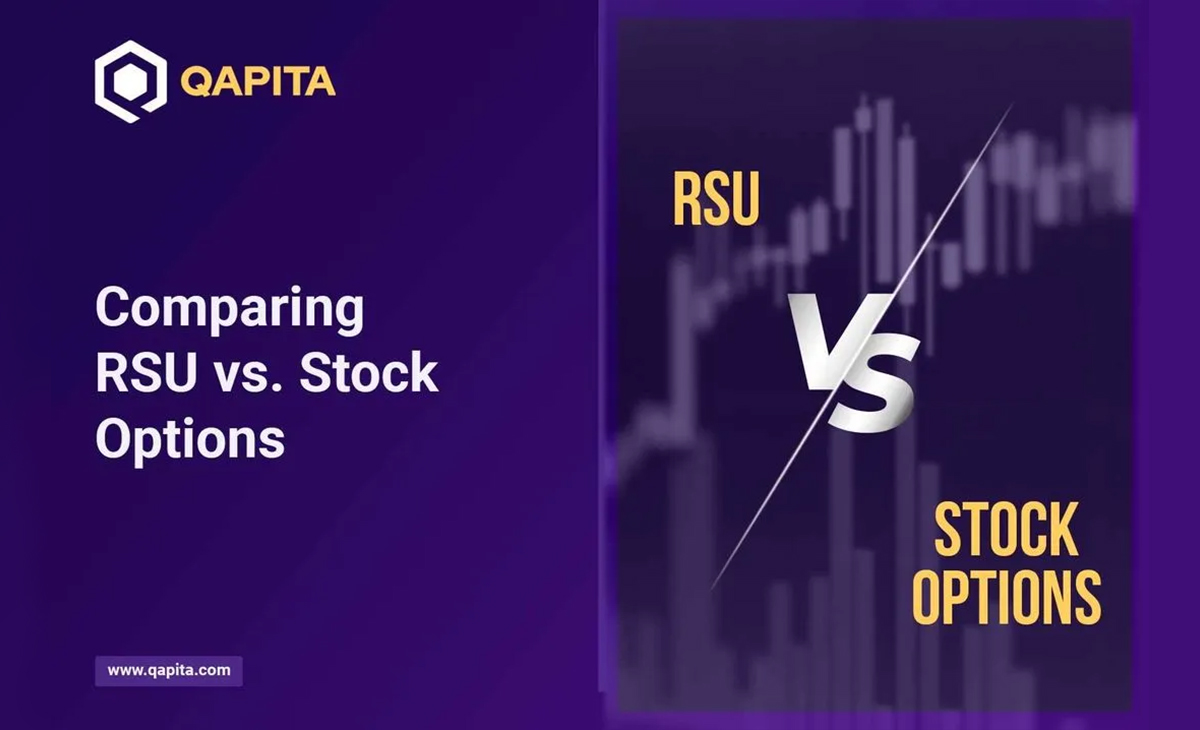 QAPITA

Comparing RSU vs. Stock Options

www.qapita.com

RSU

VS

STOCK OPTIONS